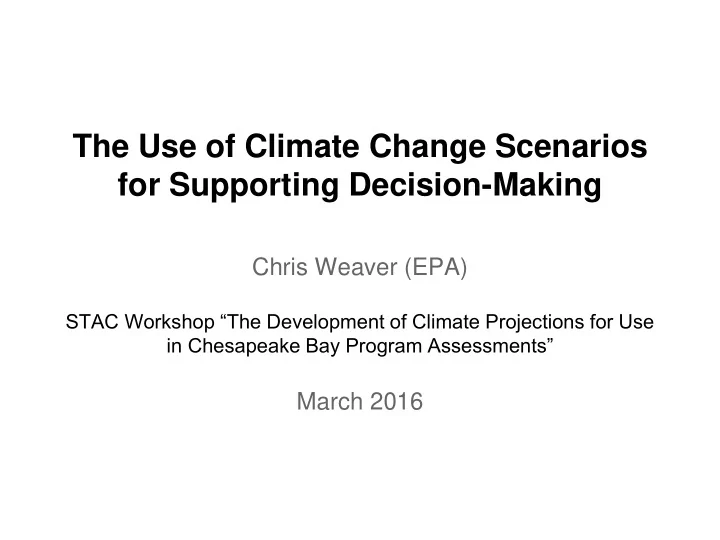 The Use of Climate Change Scenarios for Supporting Decision-Making

Chris Weaver (EPA)

STAC Workshop “The Development of Climate Projections for Use in Chesapeake Bay Program Assessments”

March 2016